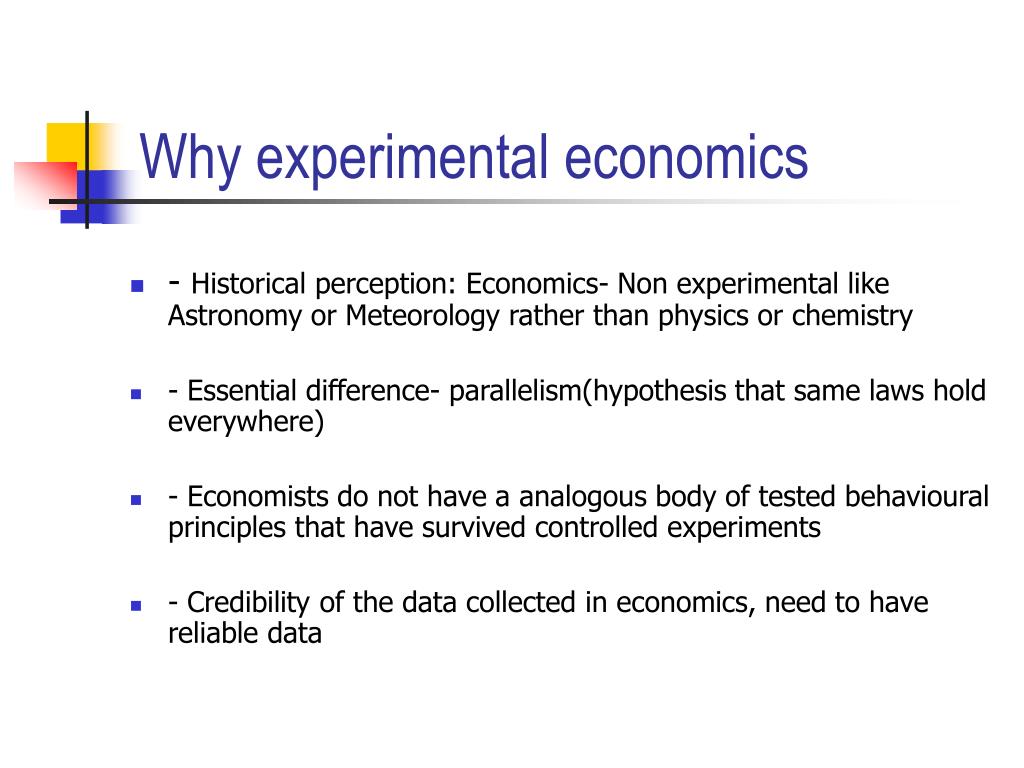 Why experimental economics

- Historical perception: Economics- Non experimental like Astronomy or Meteorology rather than physics or chemistry

- Essential difference- parallelism(hypothesis that same laws hold everywhere)

- Economists do not have a analogous body of tested behavioural principles that have survived controlled experiments

- Credibility of the data collected in economics, need to have reliable data